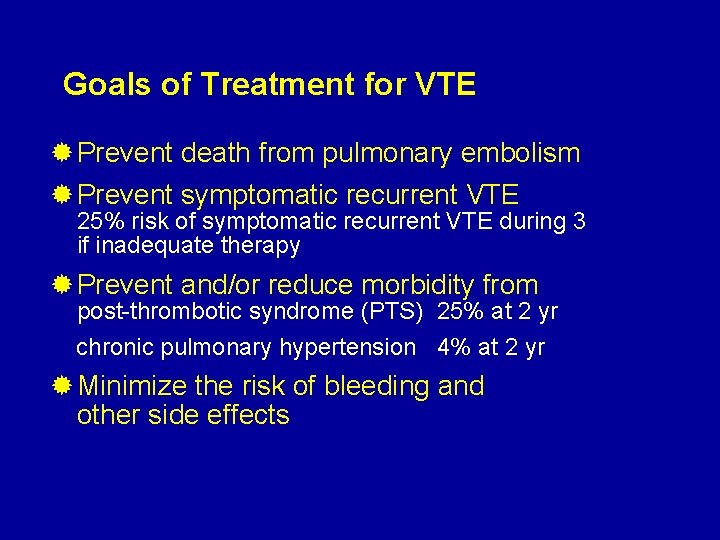 Goals of Treatment for VTE

Prevent death from pulmonary embolism

Prevent symptomatic recurrent VTE
25% risk of symptomatic recurrent VTE during 3 if inadequate therapy

Prevent and/or reduce morbidity from
post-thrombotic syndrome (PTS) 25% at 2 yr
chronic pulmonary hypertension 4% at 2 yr

Minimize the risk of bleeding and other side effects